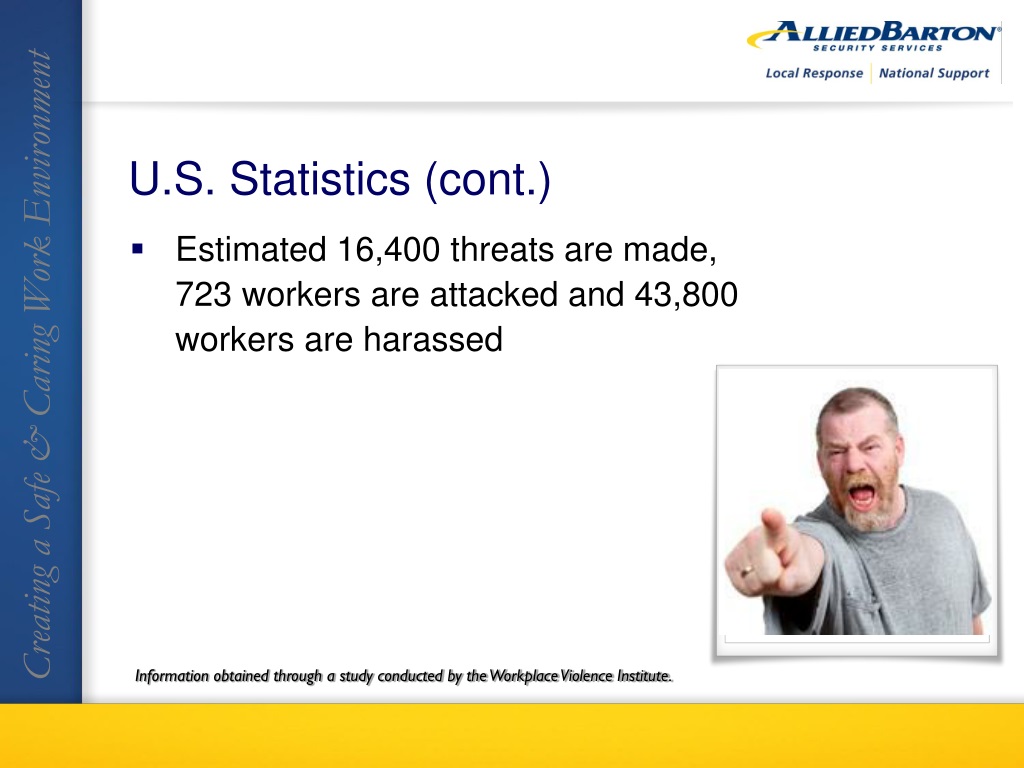 Creating a Safe & Caring Work Environment

ALLIEDBARTON®
SECURITY SERVICES
Local Response | National Support

U.S. Statistics (cont.)

▪ Estimated 16,400 threats are made, 723 workers are attacked and 43,800 workers are harassed

Information obtained through a study conducted by the Workplace Violence Institute.